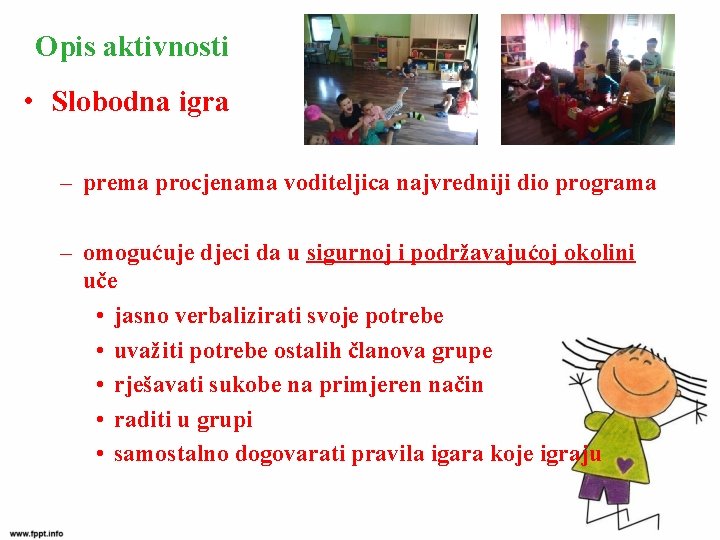 Opis aktivnosti

• Slobodna igra

– prema procjenama voditeljica najvredniji dio programa

– omogućuje djeci da u sigurnoj i podržavajućoj okolini uče

• jasno verbalizirati svoje potrebe
• uvažiti potrebe ostalih članova grupe
• rješavati sukobe na primjeren način
• raditi u grupi
• samostalno dogovarati pravila igara koje igraju

www.fppt.info